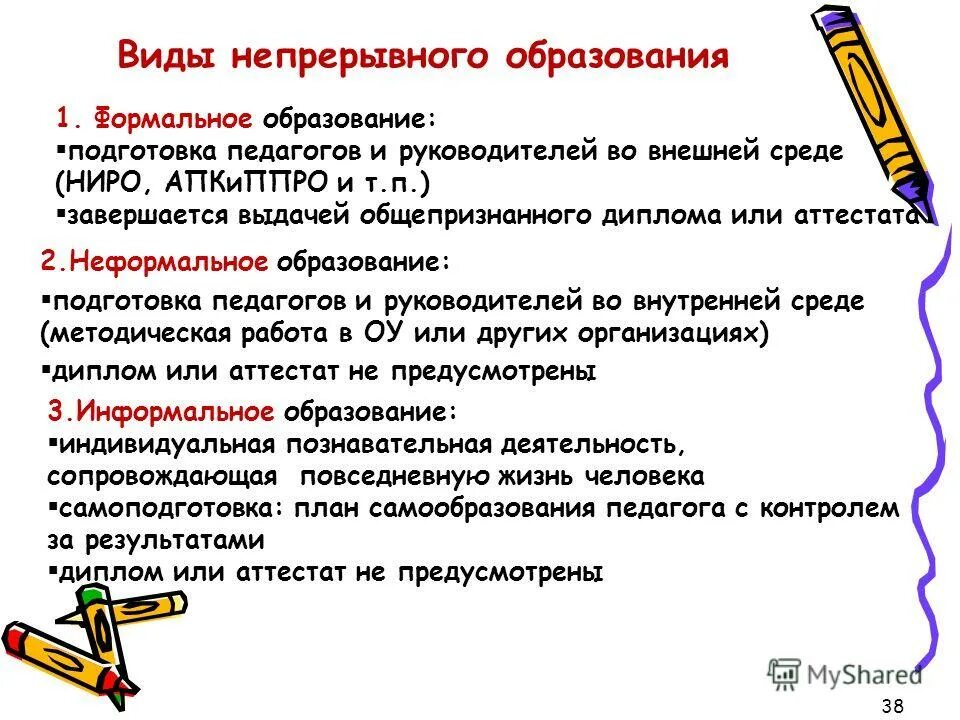 Виды непрерывного образования

1. Формальное образование:
▪подготовка педагогов и руководителей во внешней среде (НИРО, АПКиППРО и т.п.)
▪завершается выдачей общепризнанного диплома или аттестата

2.Неформальное образование:
▪подготовка педагогов и руководителей во внутренней среде (методическая работа в ОУ или других организациях)
▪диплом или аттестат не предусмотрены

3.Информальное образование:
▪индивидуальная познавательная деятельность, сопровождающая повседневную жизнь человека
▪самоподготовка: план самообразования педагога с контролем за результатами
▪диплом или аттестат не предусмотрены

MyShared

38